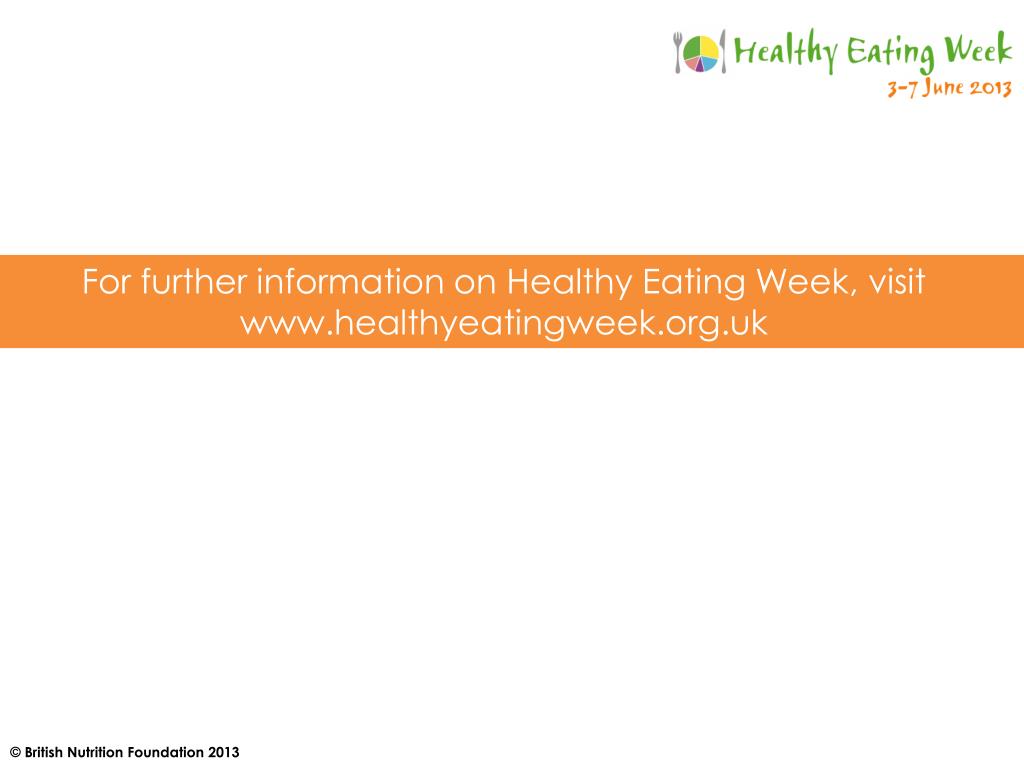 Healthy Eating Week
3-7 June 2013

For further information on Healthy Eating Week, visit www.healthyeatingweek.org.uk

© British Nutrition Foundation 2013